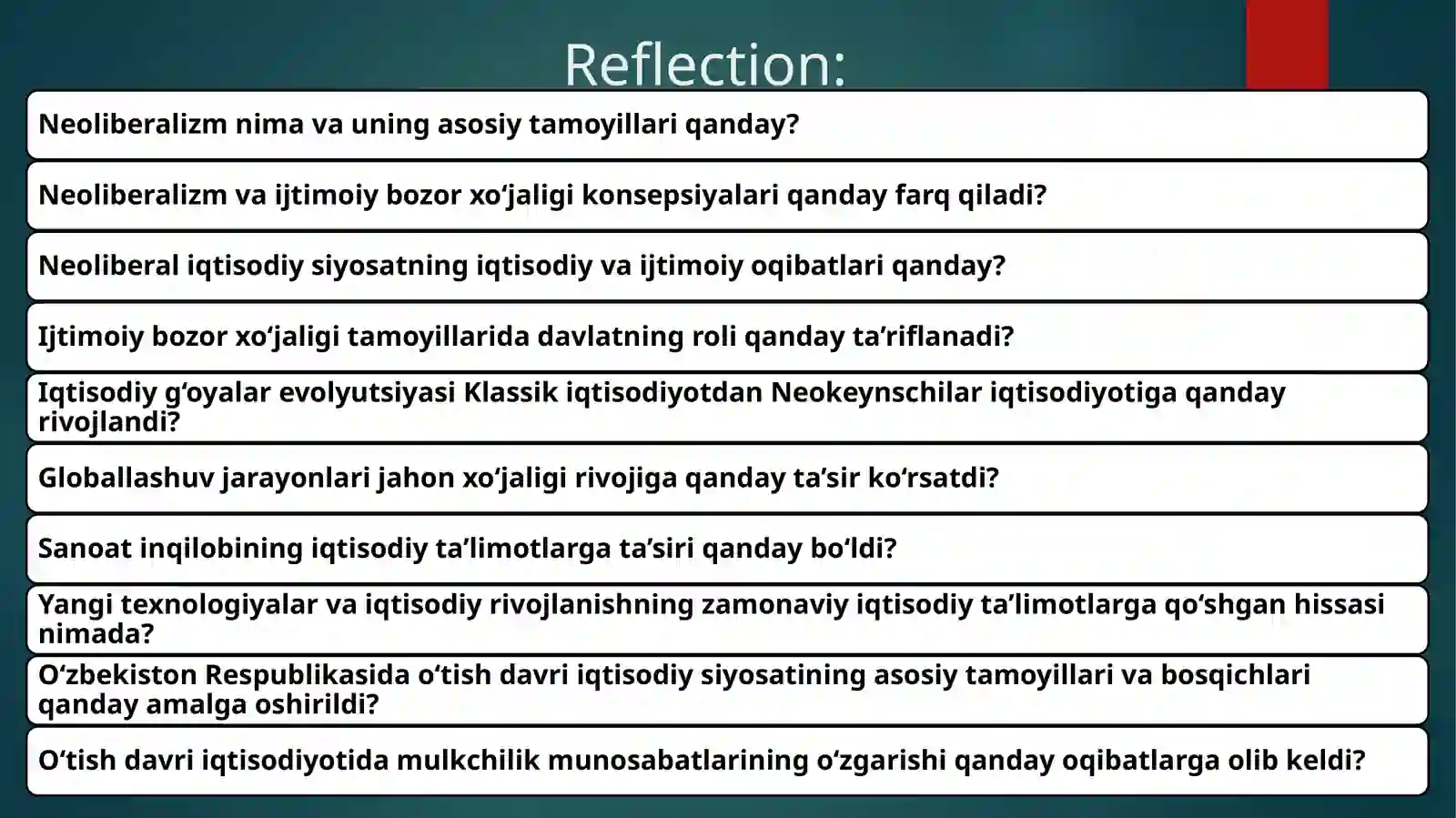 Reflection:

Neoliberalizm nima va uning asosiy tamoyillari qanday?

Neoliberalizm va ijtimoiy bozor xo‘jaligi konsepsiyalari qanday farq qiladi?

Neoliberal iqtisodiy siyosatning iqtisodiy va ijtimoiy oqibatlari qanday?

Ijtimoiy bozor xo‘jaligi tamoyillarida davlatning roli qanday ta’riflanadi?

Iqtisodiy g‘oyalar evolyutsiyasi Klassik iqtisodiyotdan Neokeynschilar iqtisodiyotiga qanday rivojlandi?

Globallashuv jarayonlari jahon xo‘jaligi rivojiga qanday ta’sir ko‘rsatdi?

Sanoat inqilobining iqtisodiy ta’limotlarga ta’siri qanday bo‘ldi?

Yangi texnologiyalar va iqtisodiy rivojlanishning zamonaviy iqtisodiy ta’limotlarga qo‘shgan hissasi nimada?

O‘zbekiston Respublikasida o‘tish davri iqtisodiy siyosatining asosiy tamoyillari va bosqichlari qanday amalga oshirildi?

O‘tish davri iqtisodiyotida mulkchilik munosabatlarining o‘zgarishi qanday oqibatlarga olib keldi?